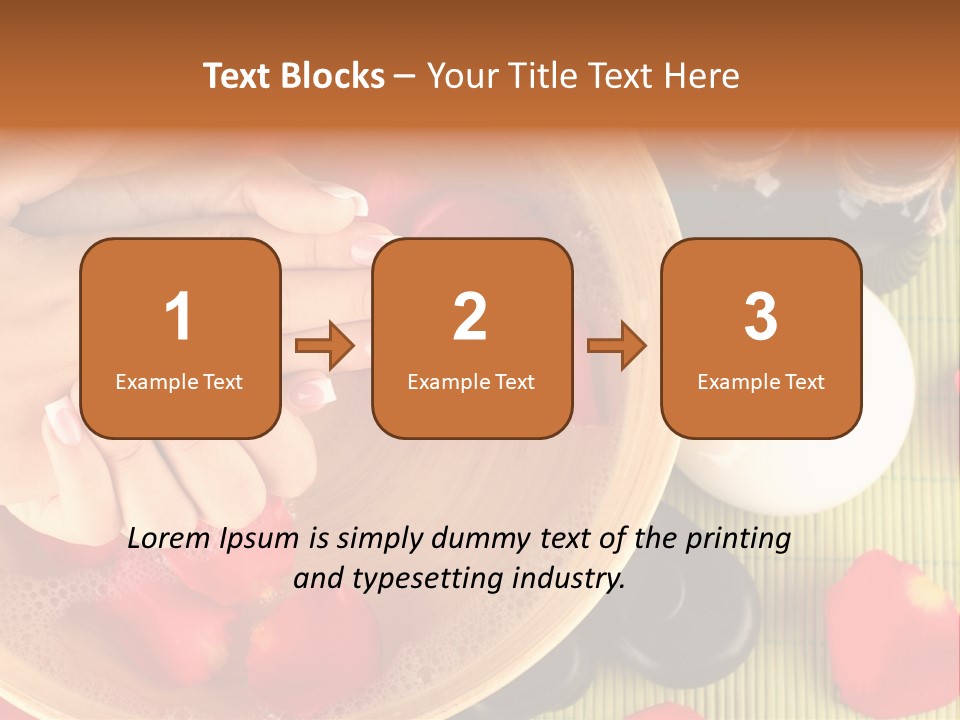 Text Blocks – Your Title Text Here

1
Example Text

2
Example Text

3
Example Text

Lorem Ipsum is simply dummy text of the printing and typesetting industry.